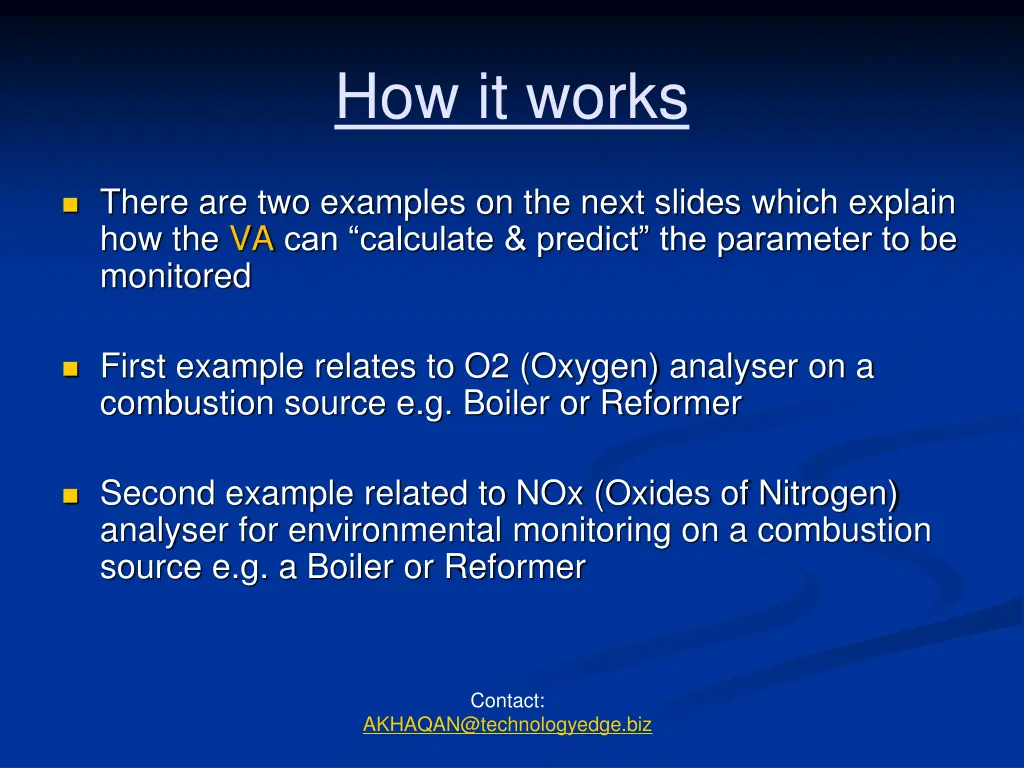 How it works

There are two examples on the next slides which explain how the VA can “calculate & predict” the parameter to be monitored

First example relates to O2 (Oxygen) analyser on a combustion source e.g. Boiler or Reformer

Second example related to NOx (Oxides of Nitrogen) analyser for environmental monitoring on a combustion source e.g. a Boiler or Reformer

Contact:
AKHAQAN@technologyedge.biz